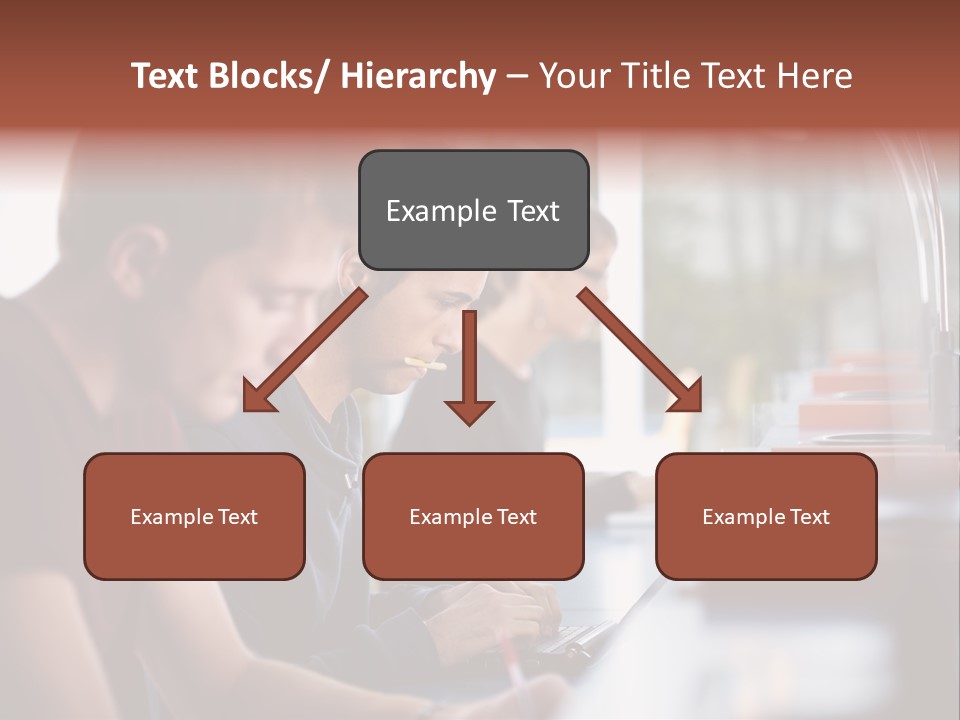 Text Blocks/ Hierarchy – Your Title Text Here

Example Text

Example Text

Example Text

Example Text